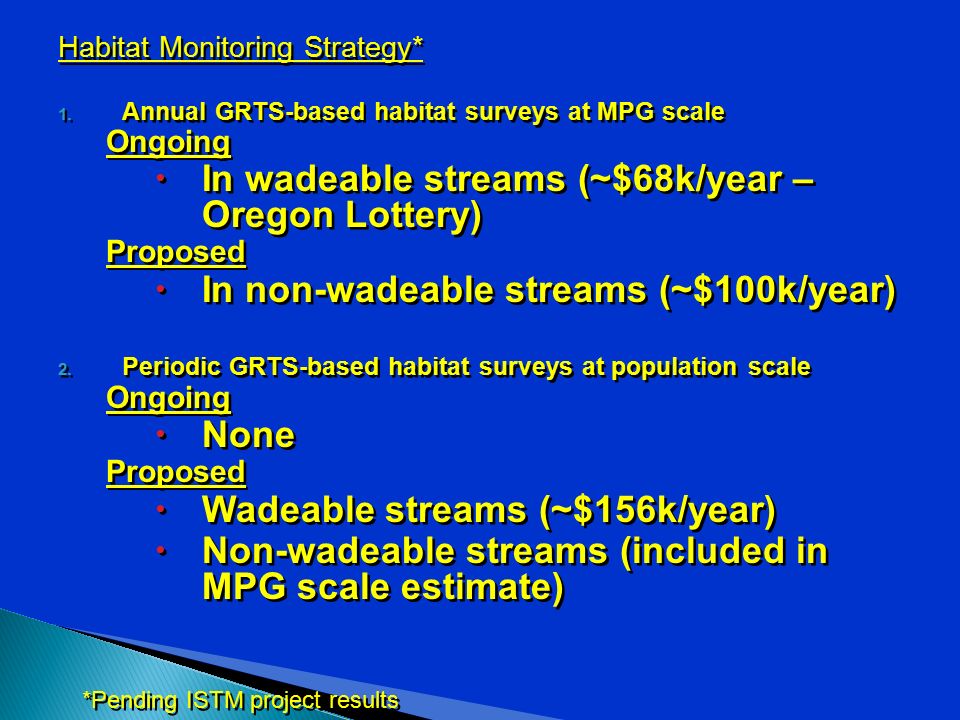 Habitat Monitoring Strategy*

1. Annual GRTS-based habitat surveys at MPG scale

Ongoing

• In wadeable streams (~\$68k/year – Oregon Lottery)

Proposed

• In non-wadeable streams (~\$100k/year)

2. Periodic GRTS-based habitat surveys at population scale

Ongoing

• None

Proposed

• Wadeable streams (~\$156k/year)

• Non-wadeable streams (included in MPG scale estimate)

*Pending ISTM project results